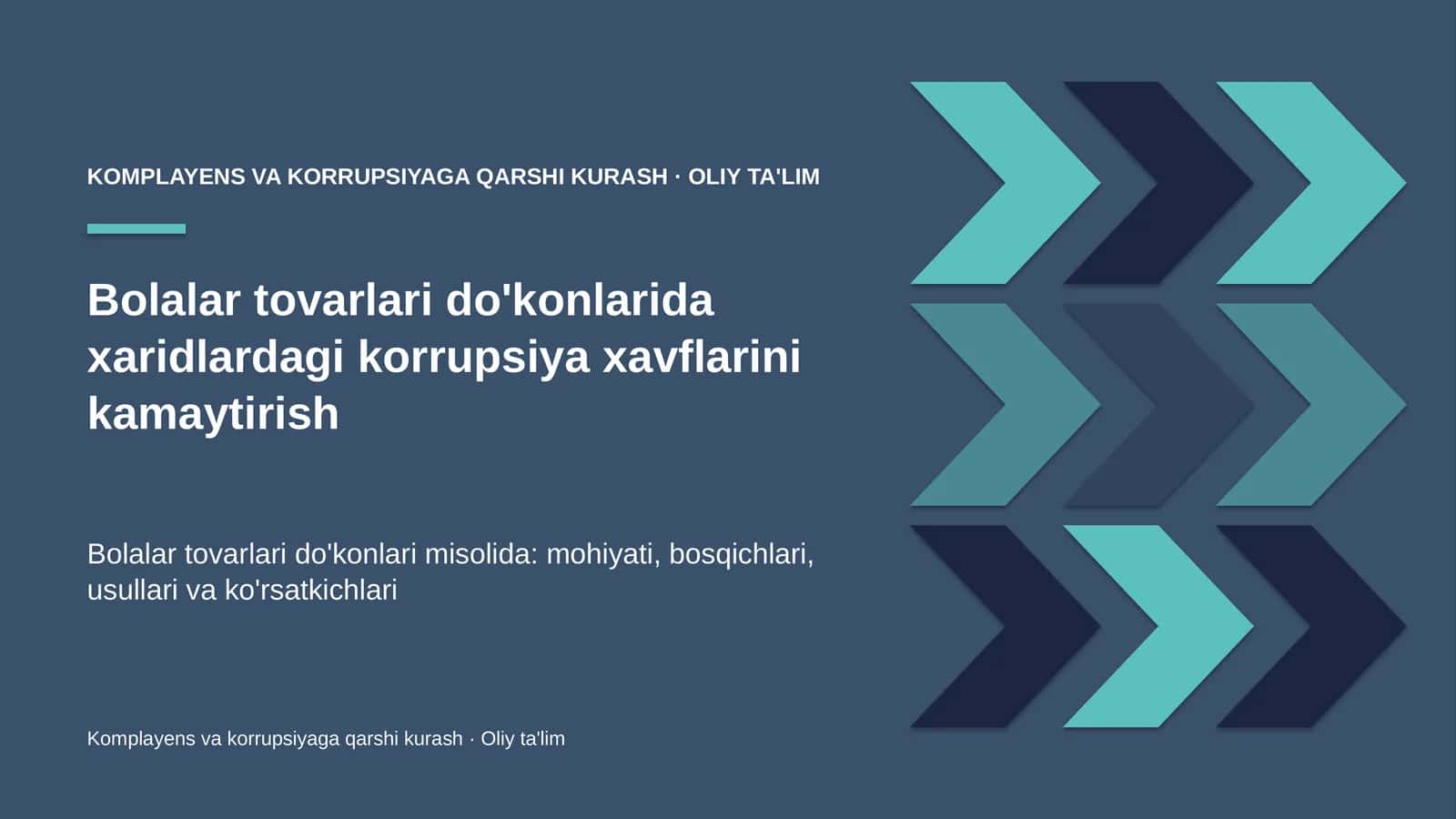 KOMPLAYENS VA KORRUPSIYAGA QARSHI KURASH · OLIY TA'LIM

Bolalar tovarlari do'konlarida xaridlardagi korrupsiya xavflarini kamaytirish

Bolalar tovarlari do'konlari misolida: mohiyati, bosqichlari, usullari va ko'rsatkichlari

Komplayens va korrupsiyaga qarshi kurash · Oliy ta'lim